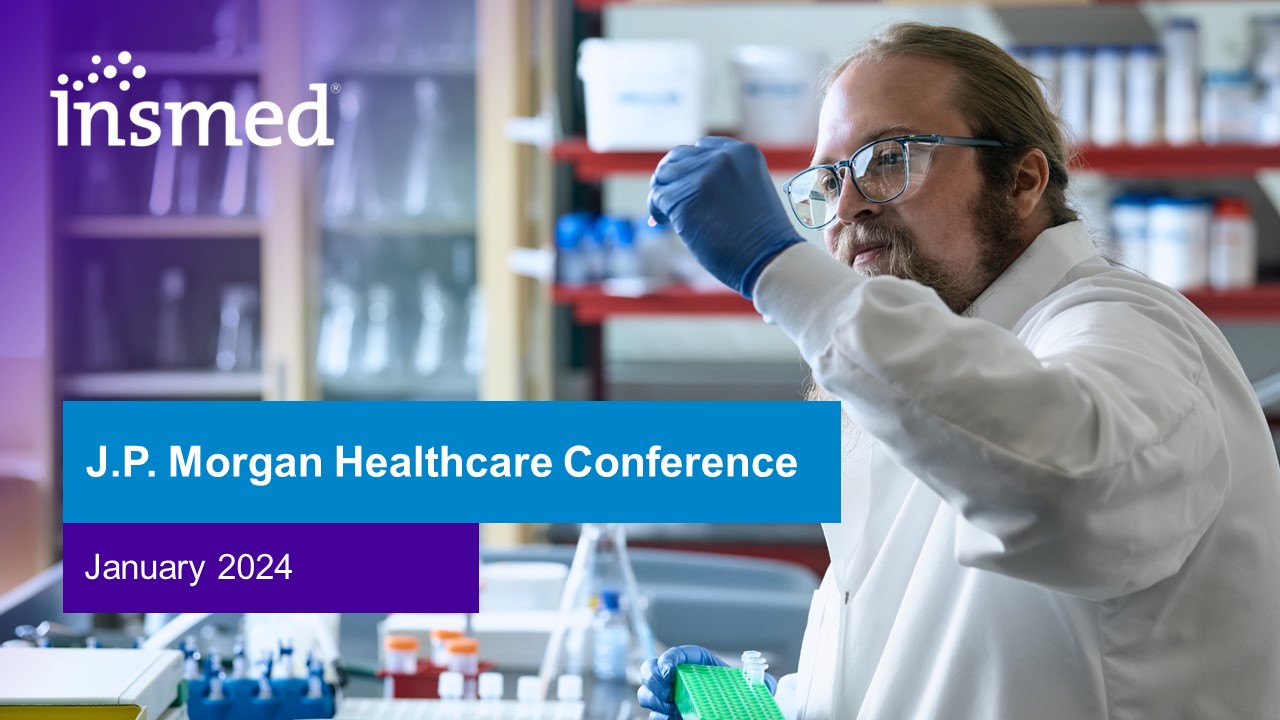 insmed®

J.P. Morgan Healthcare Conference

January 2024